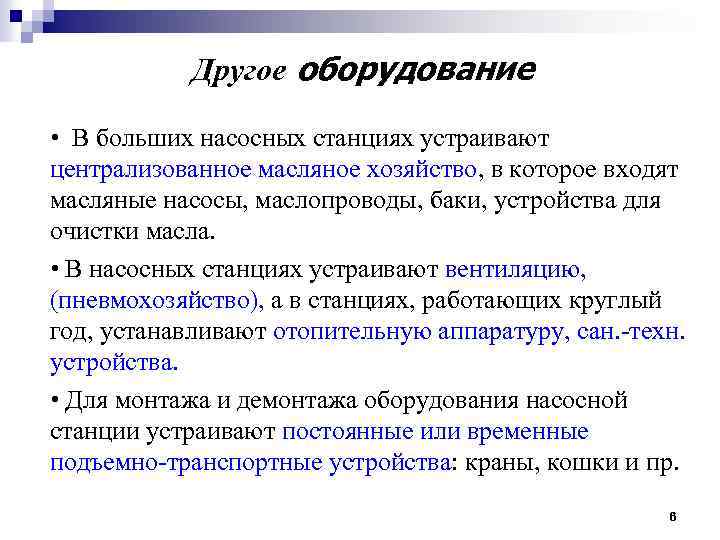 Другое оборудование

• В больших насосных станциях устраивают централизованное масляное хозяйство, в которое входят масляные насосы, маслопроводы, баки, устройства для очистки масла.

• В насосных станциях устраивают вентиляцию, (пневмохозяйство), а в станциях, работающих круглый год, устанавливают отопительную аппаратуру, сан.-техн. устройства.

• Для монтажа и демонтажа оборудования насосной станции устраивают постоянные или временные подъемно-транспортные устройства: краны, кошки и пр.

6